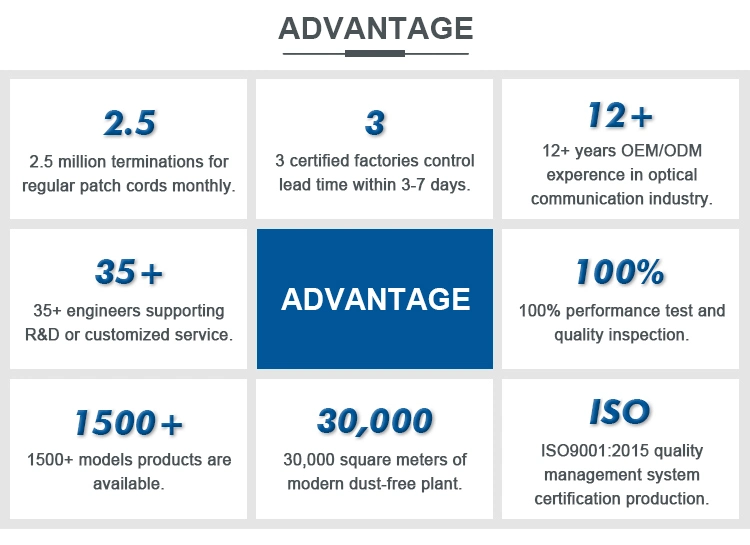 ADVANTAGE

2.5

2.5 million terminations for regular patch cords monthly.

3

3 certified factories control lead time within 3-7 days.

12+

12+ years OEM/ODM experence in optical communication industry.

35+

35+ engineers supporting R&D or customized service.

ADVANTAGE

100%

100% performance test and quality inspection.

1500+

1500+ models products are available.

30,000

30,000 square meters of modern dust-free plant.

ISO

ISO9001:2015 quality management system certification production.